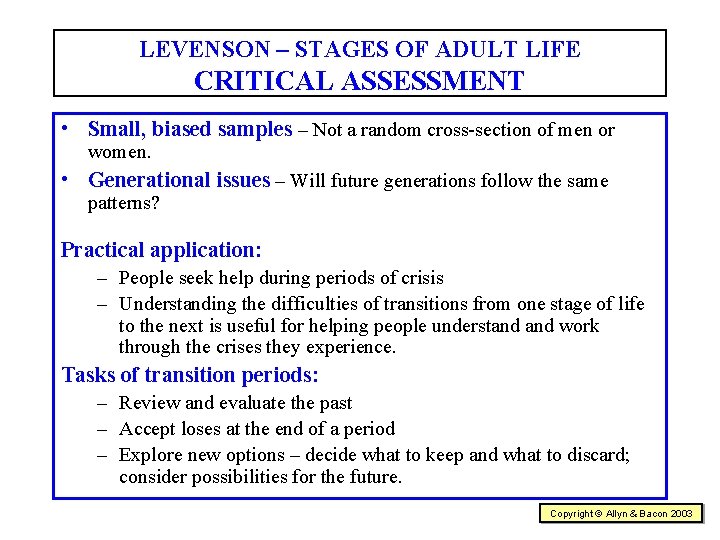 LEVENSON – STAGES OF ADULT LIFE
CRITICAL ASSESSMENT

• Small, biased samples – Not a random cross-section of men or women.
• Generational issues – Will future generations follow the same patterns?

Practical application:
– People seek help during periods of crisis
– Understanding the difficulties of transitions from one stage of life to the next is useful for helping people understand and work through the crises they experience.

Tasks of transition periods:
– Review and evaluate the past
– Accept loses at the end of a period
– Explore new options – decide what to keep and what to discard; consider possibilities for the future.

Copyright © Allyn & Bacon 2003